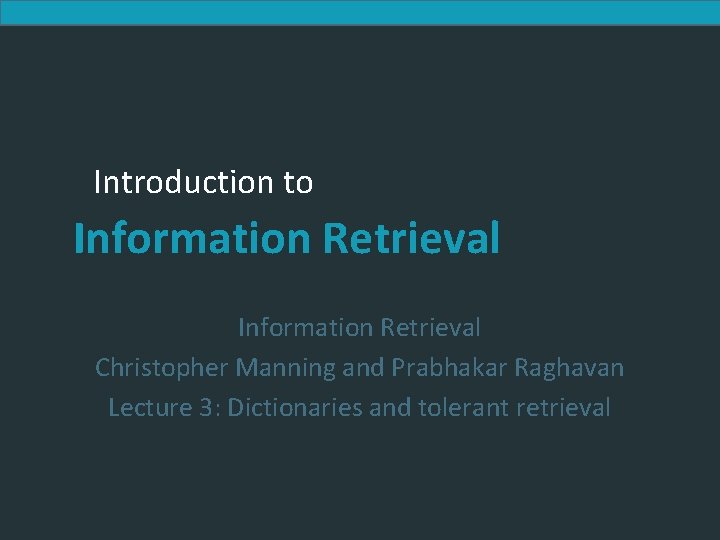 Introduction to

Information Retrieval

Information Retrieval
Christopher Manning and Prabhakar Raghavan
Lecture 3: Dictionaries and tolerant retrieval